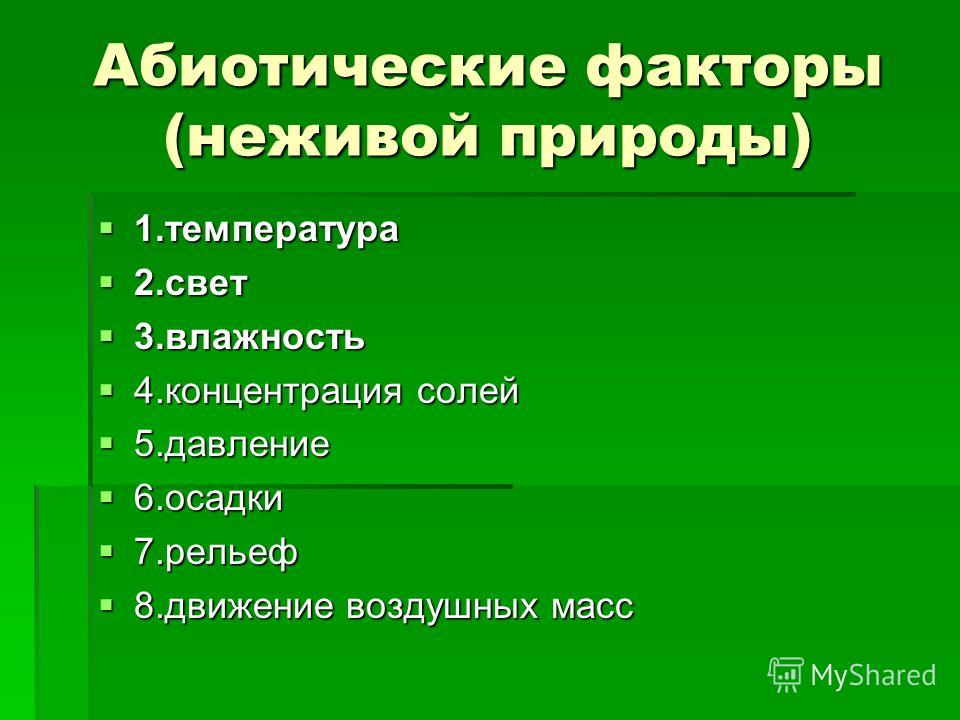 Абиотические факторы (неживой природы)

- 1.температура
- 2.свет
- 3.влажность
- 4.концентрация солей
- 5.давление
- 6.осадки
- 7.рельеф
- 8.движение воздушных масс

MyShared